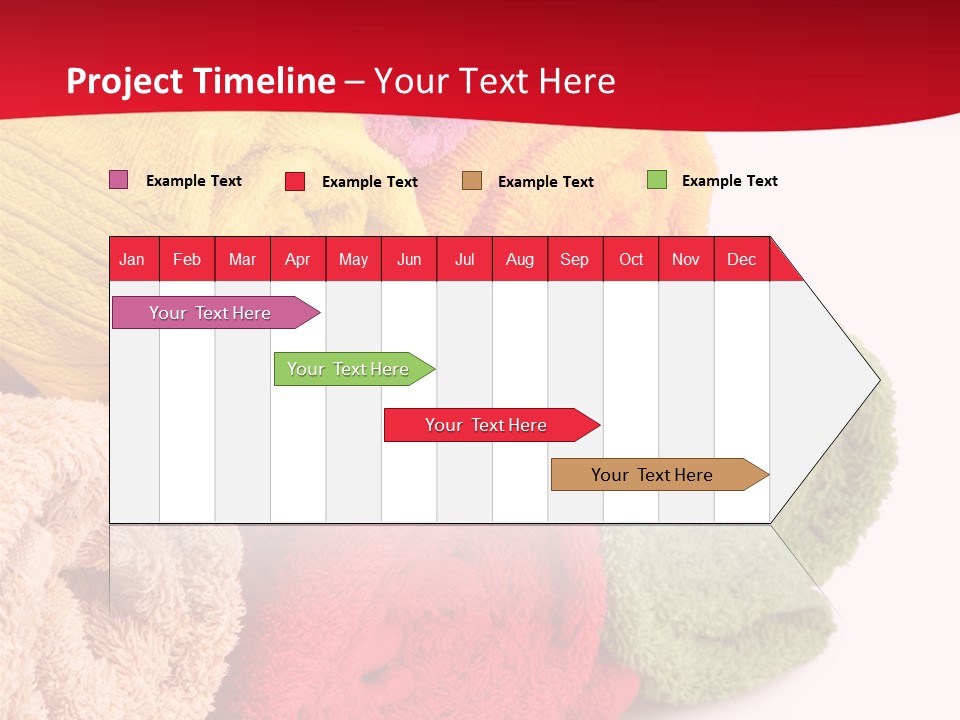 Project Timeline – Your Text Here

Example Text
Example Text
Example Text
Example Text

| Jan | Feb | Mar | Apr | May | Jun | Jul | Aug | Sep | Oct | Nov | Dec |
|---|---|---|---|---|---|---|---|---|---|---|---|

Your Text Here

Your Text Here

Your Text Here

Your Text Here